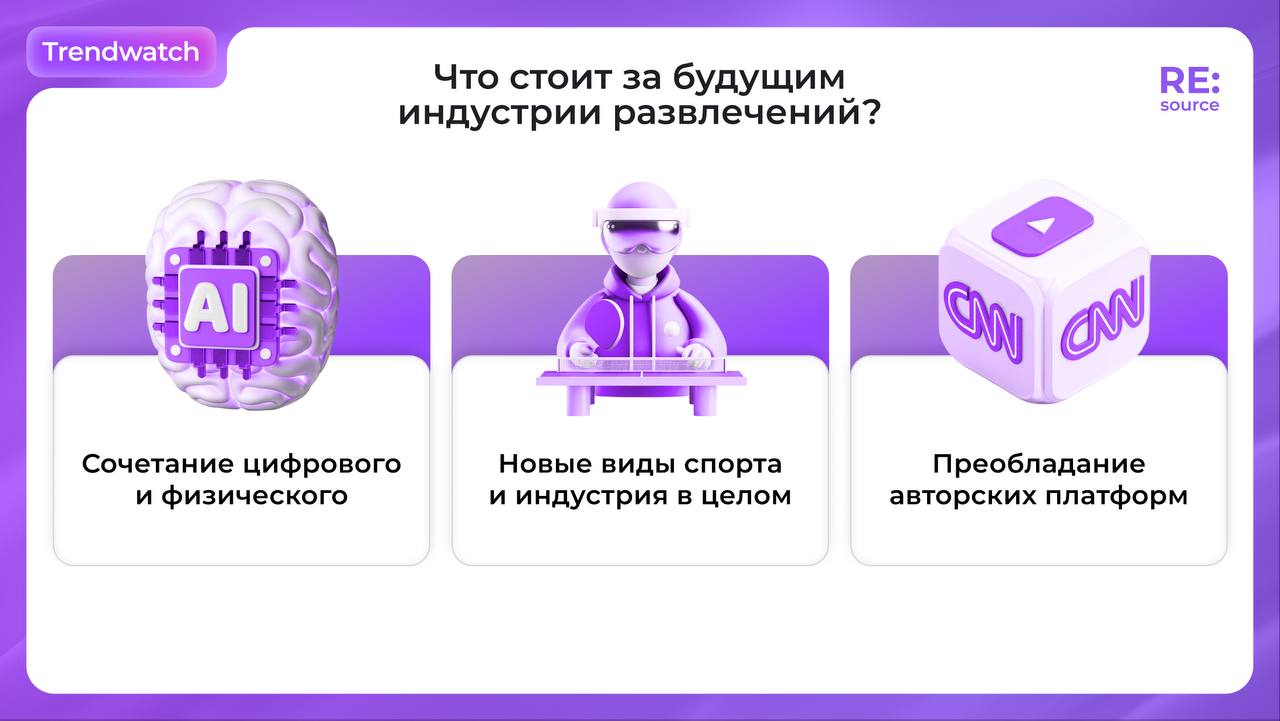 Trendwatch

Что стоит за будущим индустрии развлечений?

RE: source

AI

Сочетание цифрового и физического

Новые виды спорта и индустрия в целом

CNN CNN

Преобладание авторских платформ